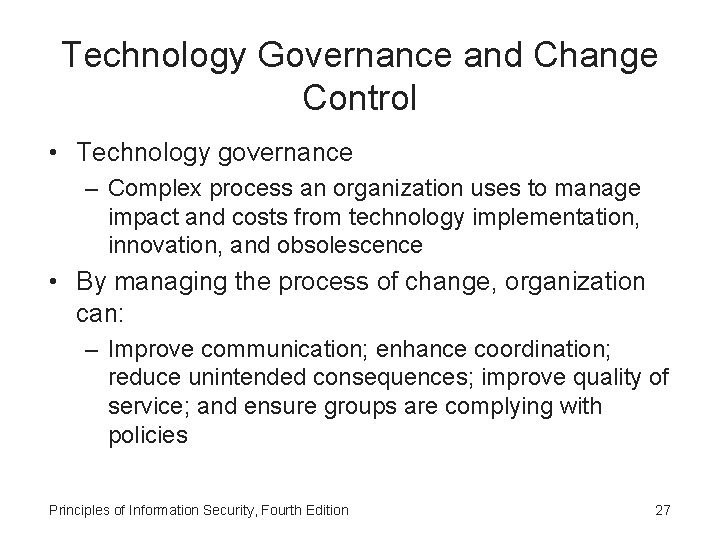 Technology Governance and Change Control

• Technology governance
– Complex process an organization uses to manage impact and costs from technology implementation, innovation, and obsolescence

• By managing the process of change, organization can:
– Improve communication; enhance coordination; reduce unintended consequences; improve quality of service; and ensure groups are complying with policies

Principles of Information Security, Fourth Edition

27